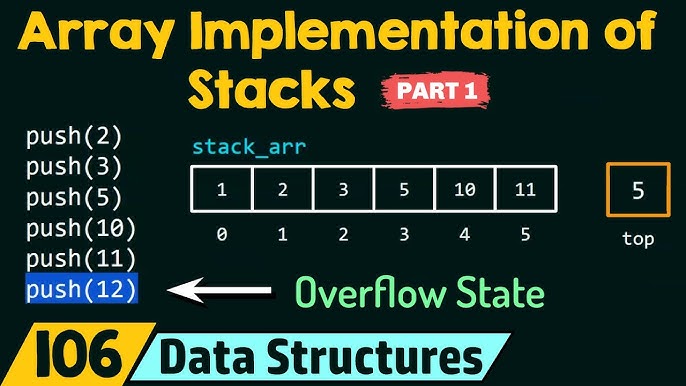 Array Implementation of Stacks PART 1

push(2)
push(3)
push(5)
push(10)
push(11)
push(12)

stack_arr

| 1 | 2 | 3 | 5 | 10 | 11 |
|---|---|---|---|---|---|
| 0 | 1 | 2 | 3 | 4 | 5 |

5
top

Overflow State

106 Data Structures